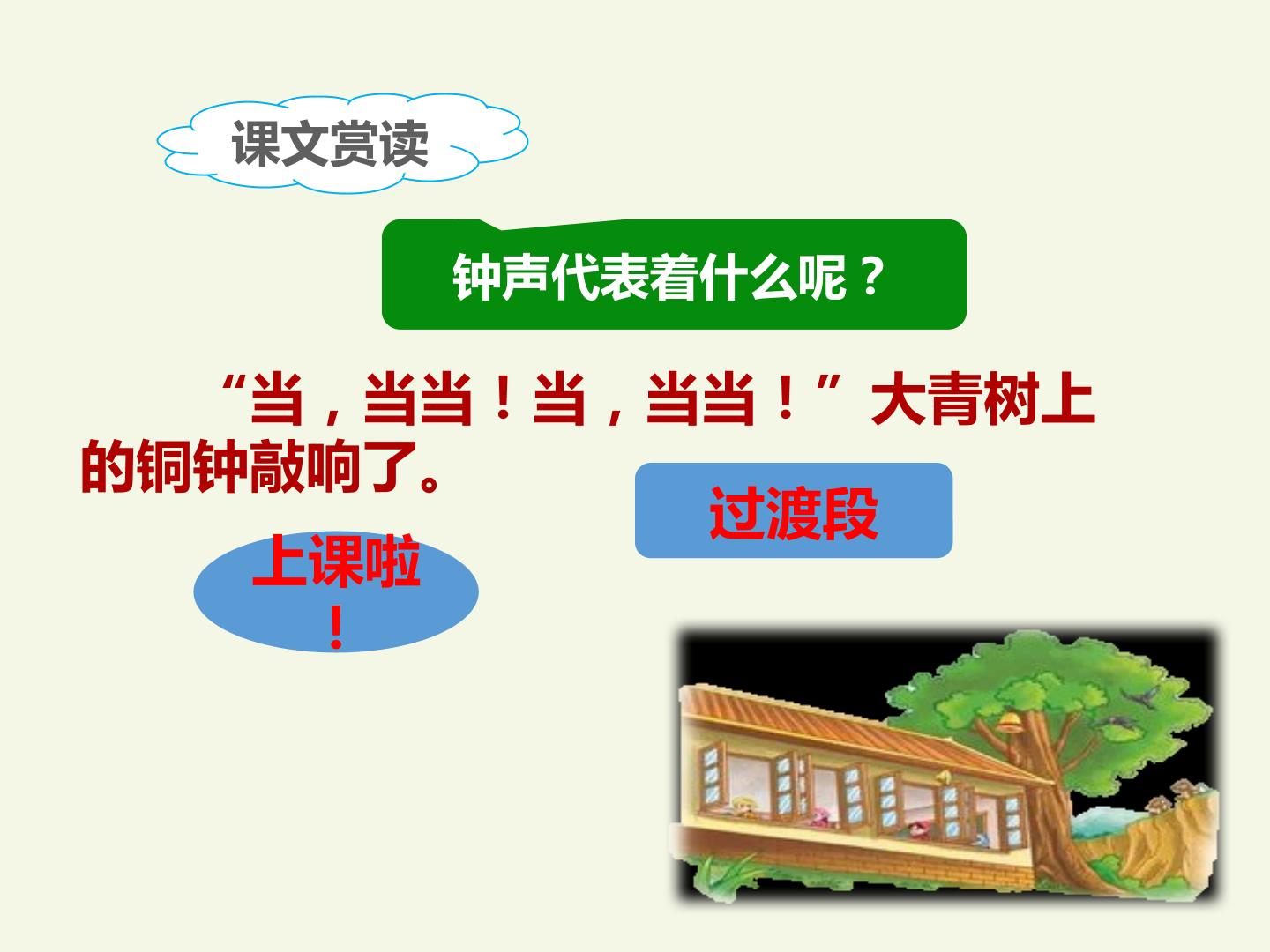 课文赏读

钟声代表着什么呢？

“当，当当！当，当当！”大青树上的铜钟敲响了。

过渡段

上课啦！